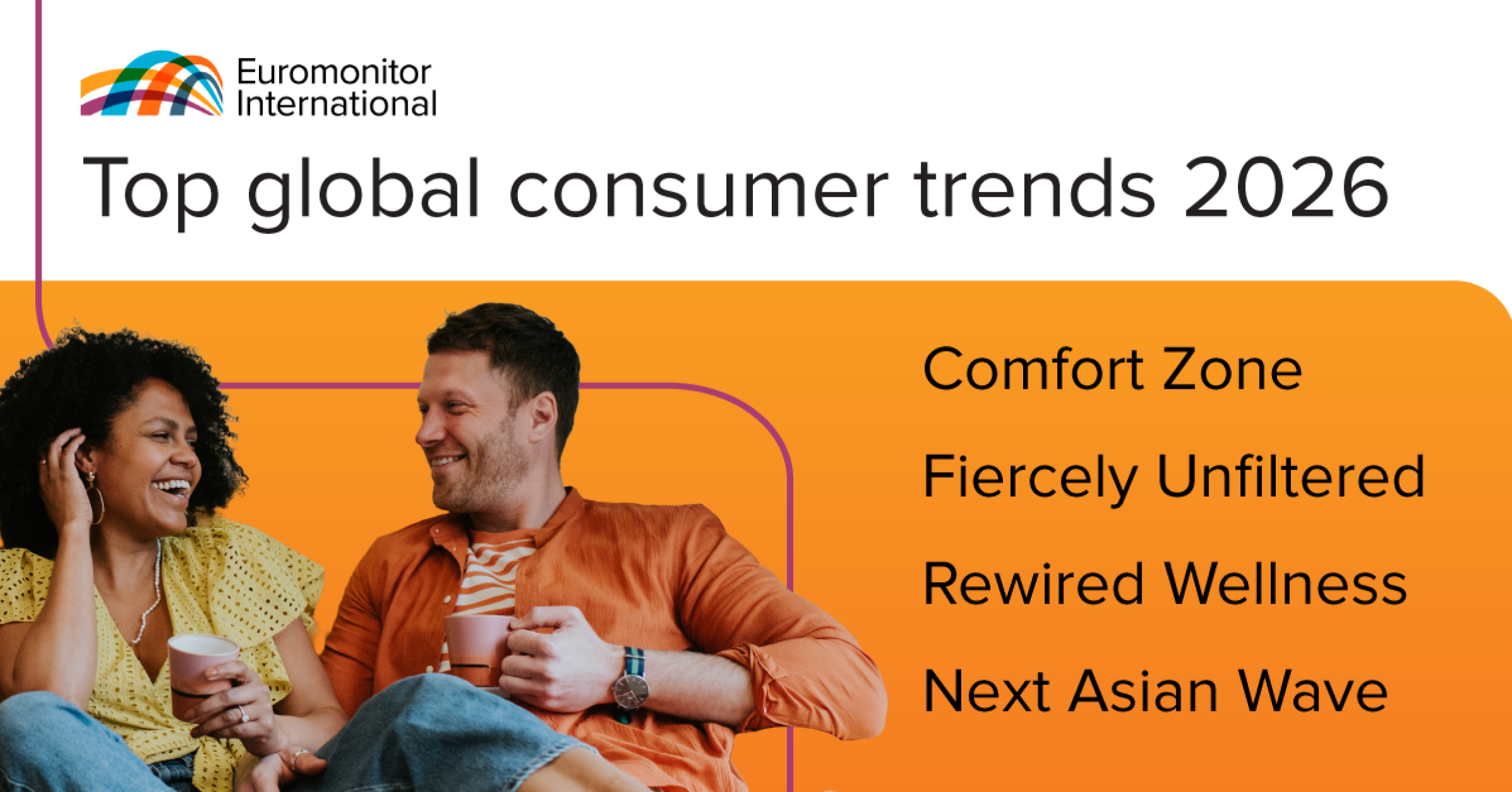 Euromonitor International

Top global consumer trends 2026

Comfort Zone

Fiercely Unfiltered

Rewired Wellness

Next Asian Wave